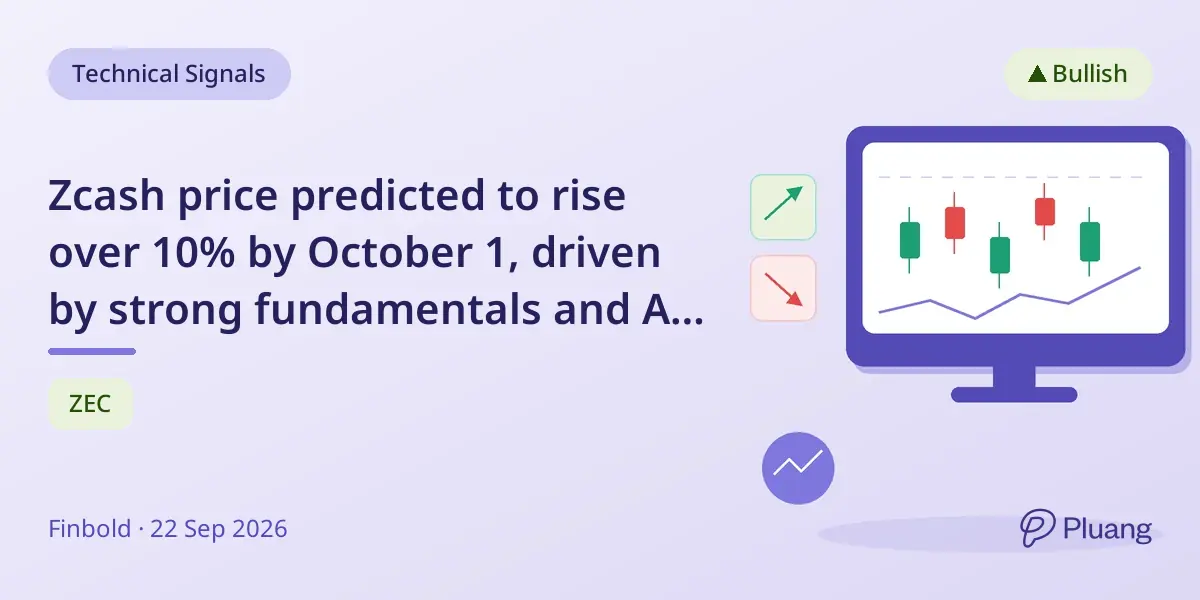 Technical Signals

▲ Bullish

Zcash price predicted to rise over 10% by October 1, driven by strong fundamentals and A...

ZEC

Finbold · 22 Sep 2026

Pluang